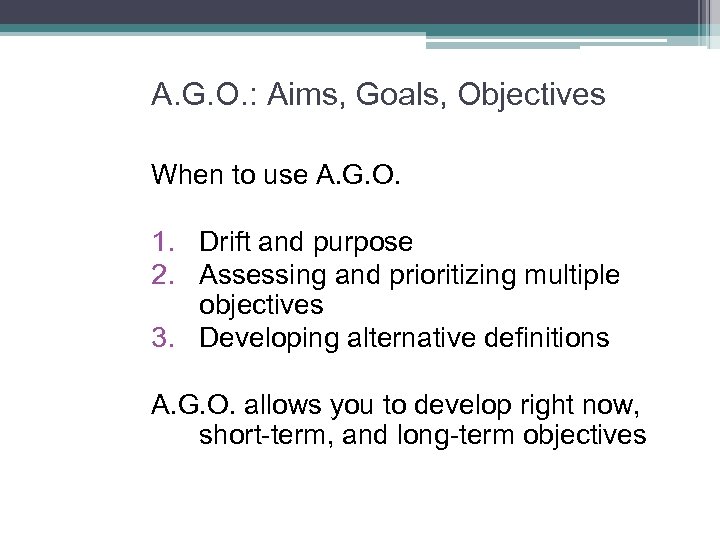 A.G.O.: Aims, Goals, Objectives

When to use A.G.O.

1. Drift and purpose
2. Assessing and prioritizing multiple objectives
3. Developing alternative definitions

A.G.O. allows you to develop right now, short-term, and long-term objectives